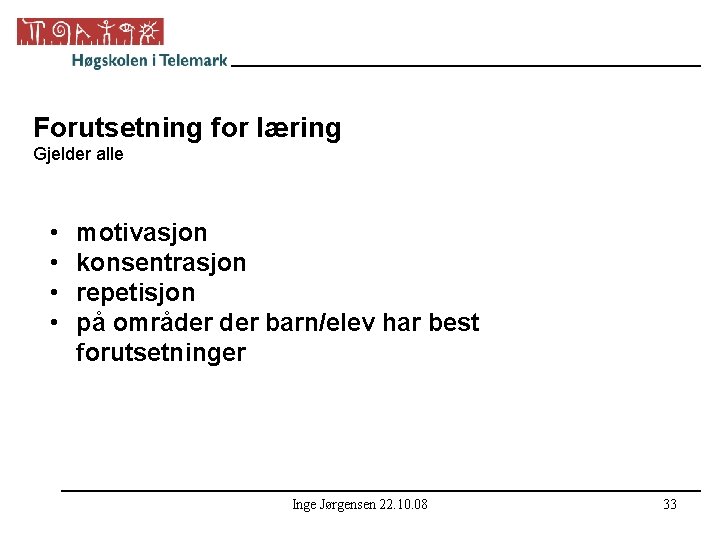 Høgskolen i Telemark

Forutsetning for læring
Gjelder alle

• motivasjon
• konsentrasjon
• repetisjon
• på områder der barn/elev har best forutsetninger

Inge Jørgensen 22.10.08

33